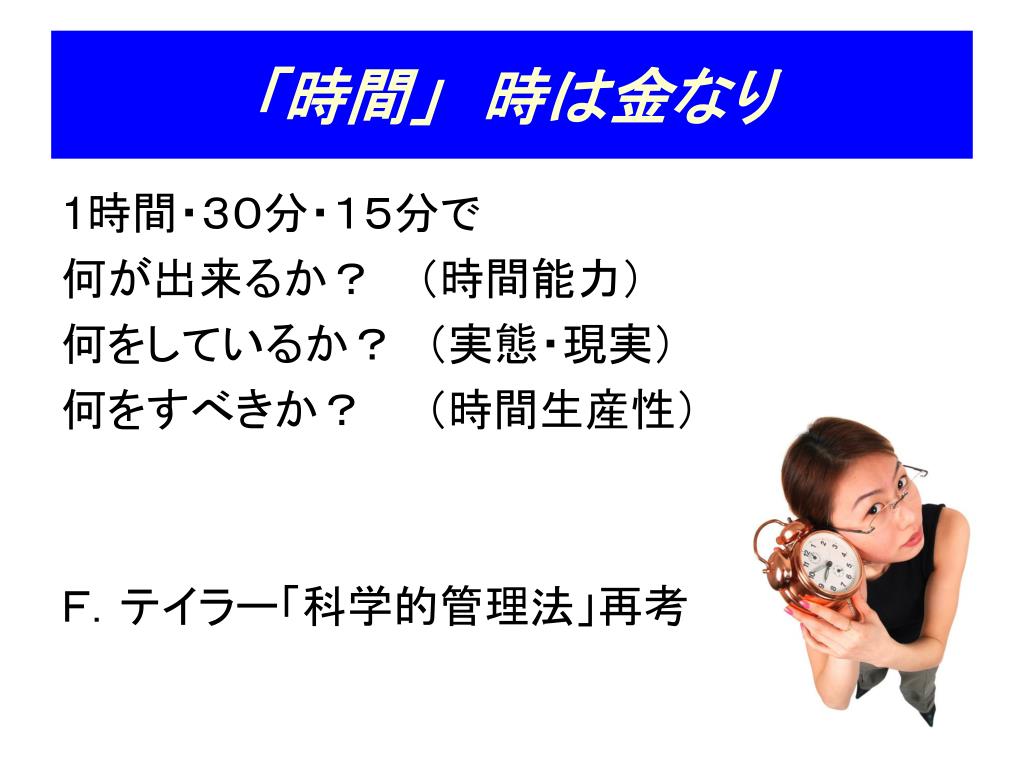 「時間」 時は金なり

1時間・30分・15分で
何が出来るか？ （時間能力）
何をしているか？ （実態・現実）
何をすべきか？ （時間生産性）

F. テイラー「科学的管理法」再考